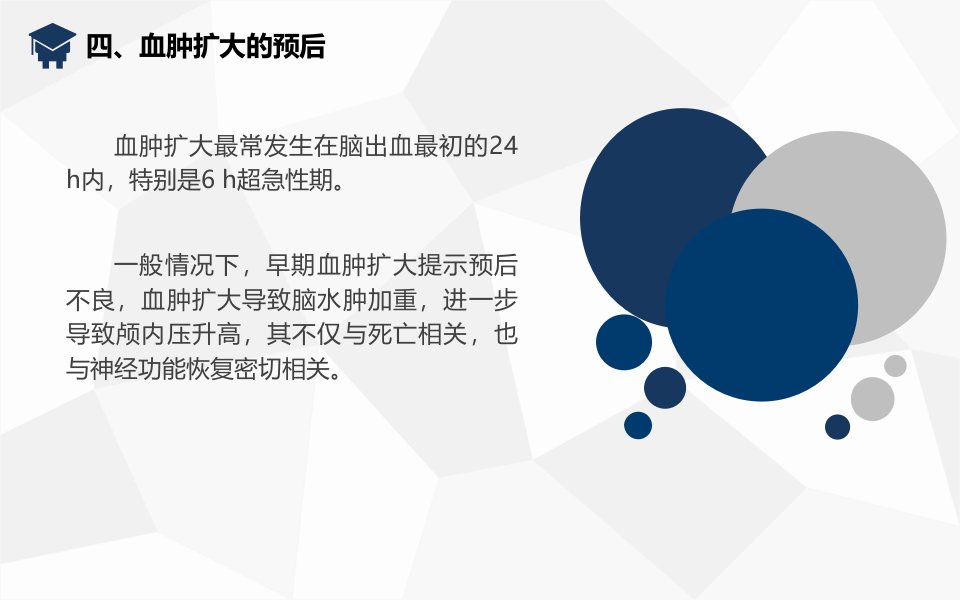 四、血肿扩大的预后

血肿扩大最常发生在脑出血最初的24 h内，特别是6 h超急性期。

一般情况下，早期血肿扩大提示预后不良，血肿扩大导致脑水肿加重，进一步导致颅内压升高，其不仅与死亡相关，也与神经功能恢复密切相关。